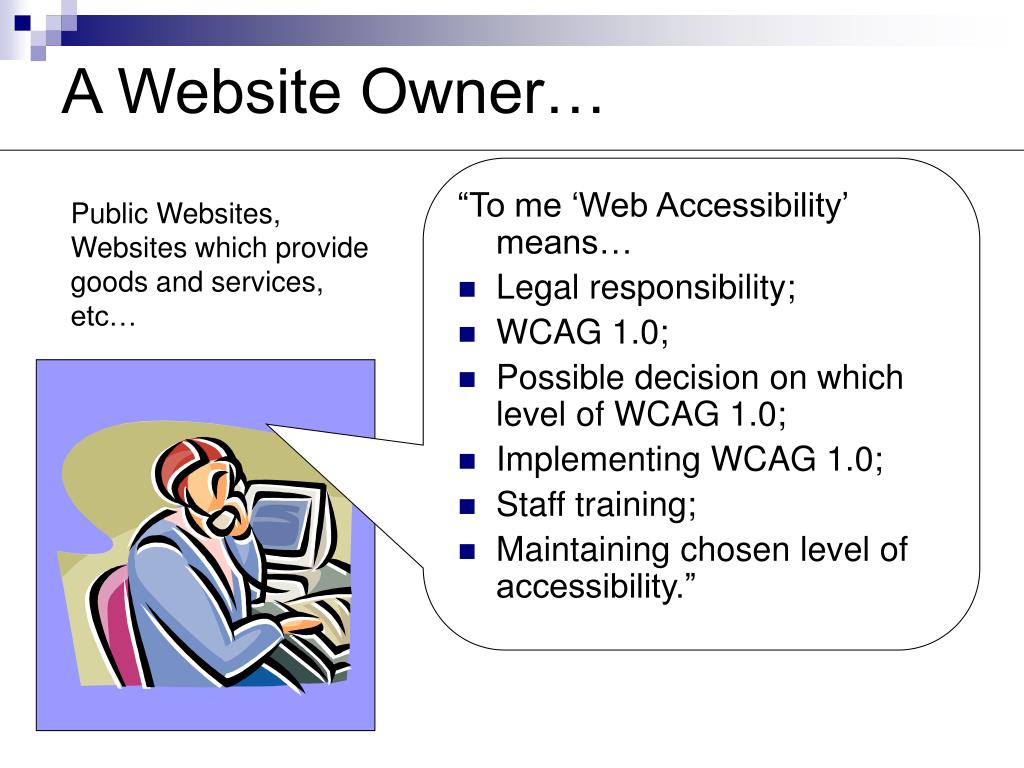 A Website Owner…

Public Websites, Websites which provide goods and services, etc…

“To me ‘Web Accessibility’ means…
- Legal responsibility;
- WCAG 1.0;
- Possible decision on which level of WCAG 1.0;
- Implementing WCAG 1.0;
- Staff training;
- Maintaining chosen level of accessibility.”